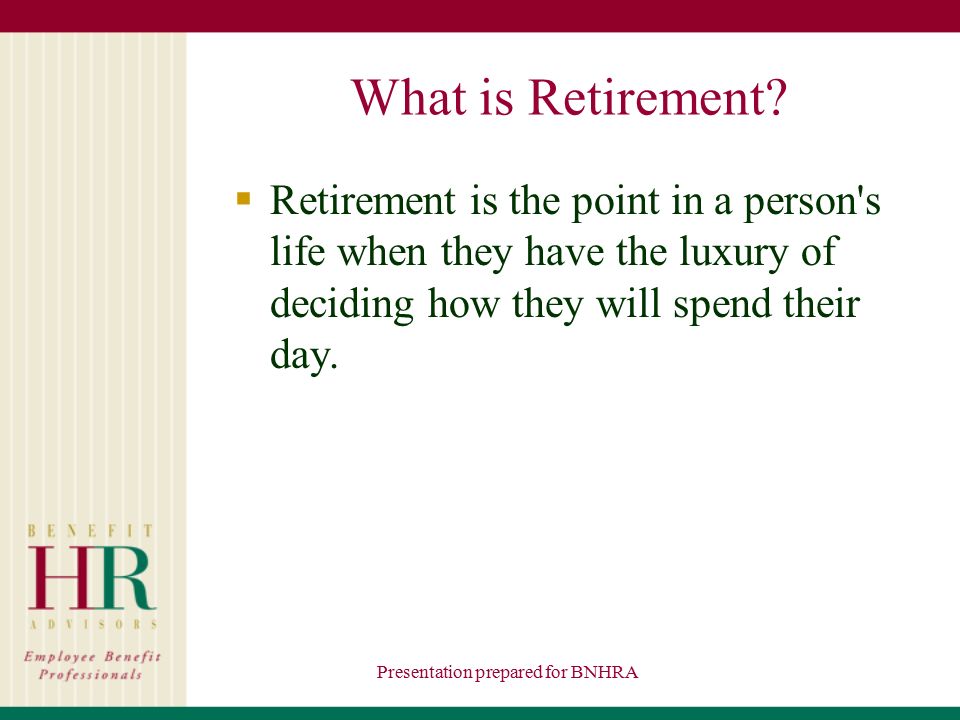 What is Retirement?

Retirement is the point in a person's life when they have the luxury of deciding how they will spend their day.

BENEFIT
HR
ADVISORS
Employee Benefit Professionals

Presentation prepared for BNHRA